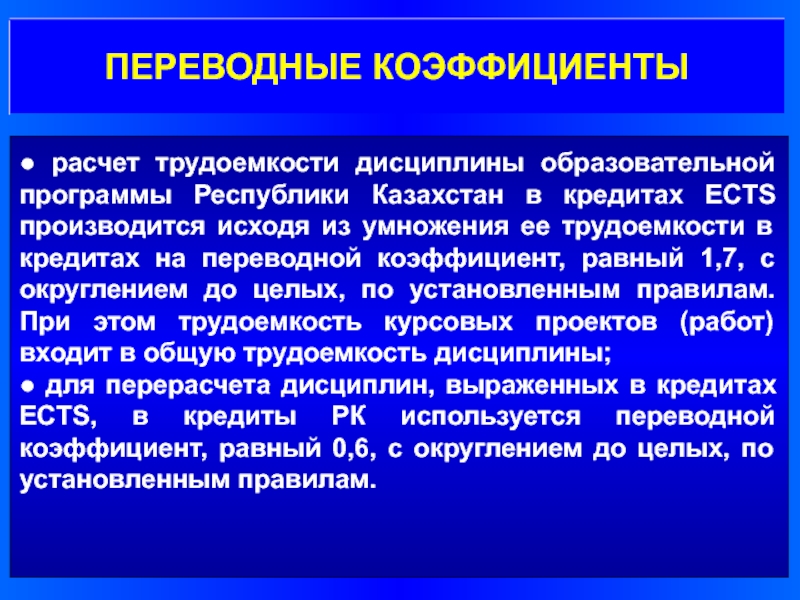 ПЕРЕВОДНЫЕ КОЭФФИЦИЕНТЫ

● расчет трудоемкости дисциплины образовательной программы Республики Казахстан в кредитах ECTS производится исходя из умножения ее трудоемкости в кредитах на переводной коэффициент, равный 1,7, с округлением до целых, по установленным правилам. При этом трудоемкость курсовых проектов (работ) входит в общую трудоемкость дисциплины;
● для перерасчета дисциплин, выраженных в кредитах ECTS, в кредиты РК используется переводной коэффициент, равный 0,6, с округлением до целых, по установленным правилам.